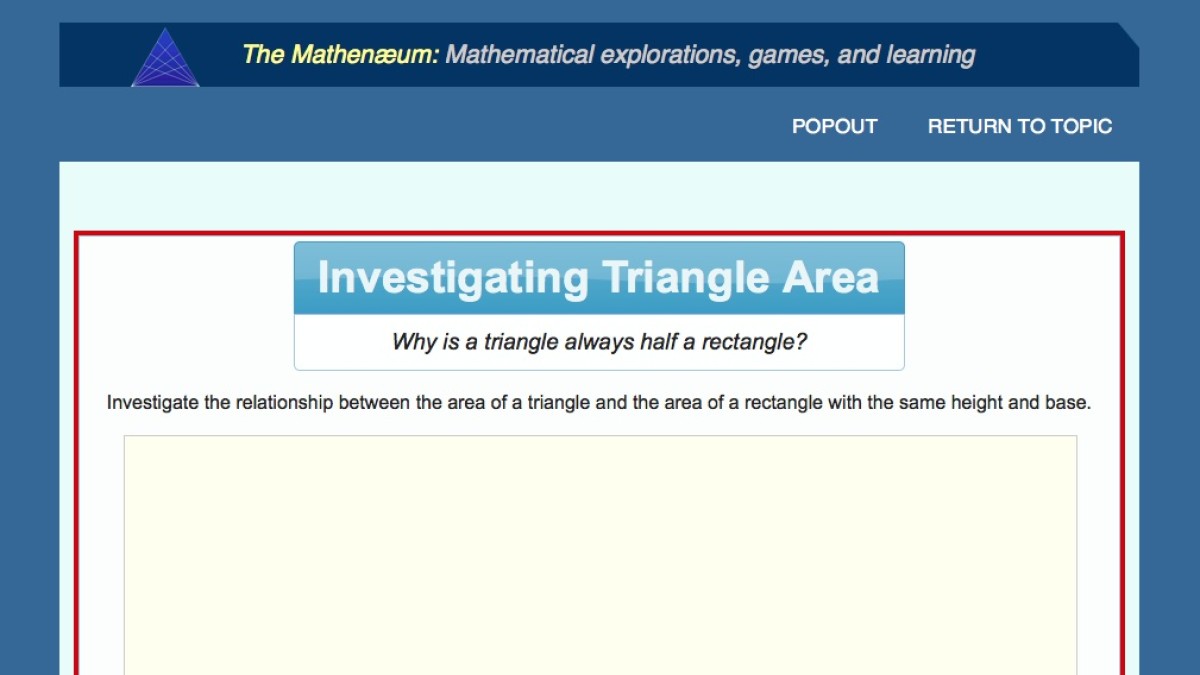 The Mathenæum: Mathematical explorations, games, and learning

POPOUT RETURN TO TOPIC

Investigating Triangle Area

Why is a triangle always half a rectangle?

Investigate the relationship between the area of a triangle and the area of a rectangle with the same height and base.